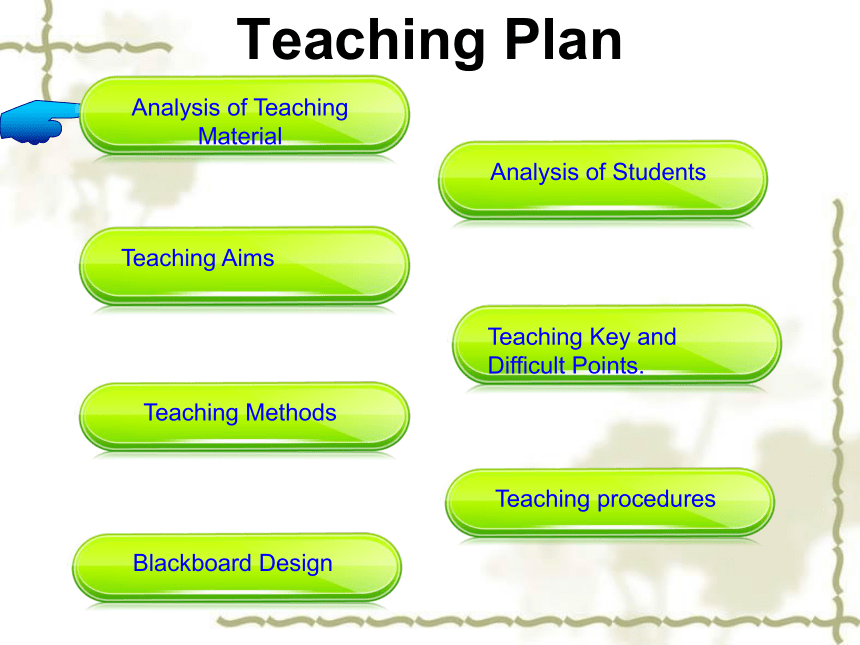 Teaching Plan

Analysis of Teaching Material

Analysis of Students

Teaching Aims

Teaching Key and Difficult Points.

Teaching Methods

Teaching procedures

Blackboard Design